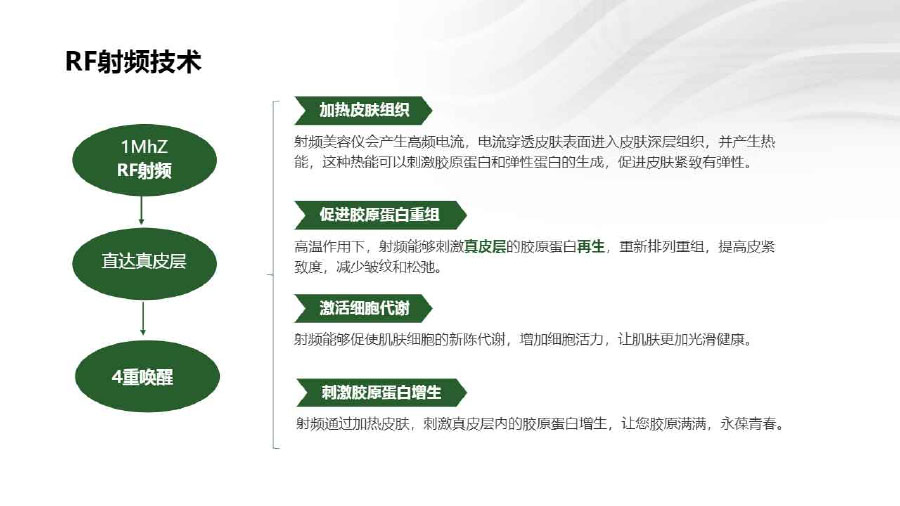 RF射频技术

1MhZ
RF射频

直达真皮层

4重唤醒

加热皮肤组织

射频美容仪会产生高频电流，电流穿透皮肤表面进入皮肤深层组织，并产生热能，这种热能可以刺激胶原蛋白和弹性蛋白的生成，促进皮肤紧致有弹性。

促进胶原蛋白重组

高温作用下，射频能够刺激真皮层的胶原蛋白再生，重新排列重组，提高皮紧致度，减少皱纹和松弛。

激活细胞代谢

射频能够促使肌肤细胞的新陈代谢，增加细胞活力，让肌肤更加光滑健康。

刺激胶原蛋白增生

射频通过加热皮肤，刺激真皮层内的胶原蛋白增生，让您胶原满满，永葆青春。